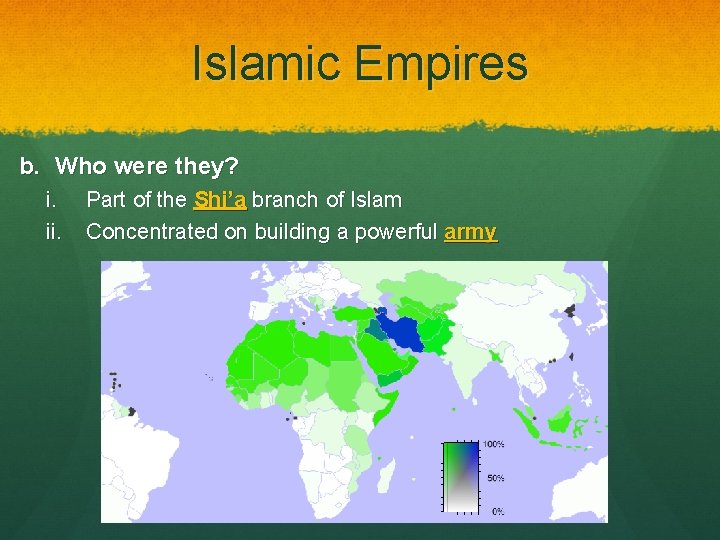 Islamic Empires

b. Who were they?

i. Part of the Shi'a branch of Islam

ii. Concentrated on building a powerful army

100%

50%

0%